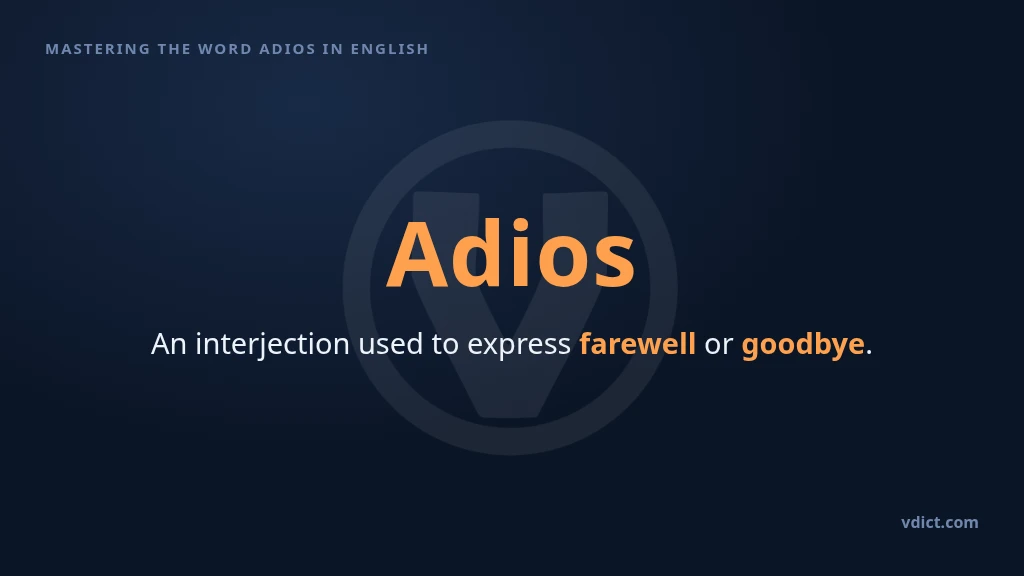 MASTERING THE WORD ADIOS IN ENGLISH

Adios

An interjection used to express farewell or goodbye.

vdict.com